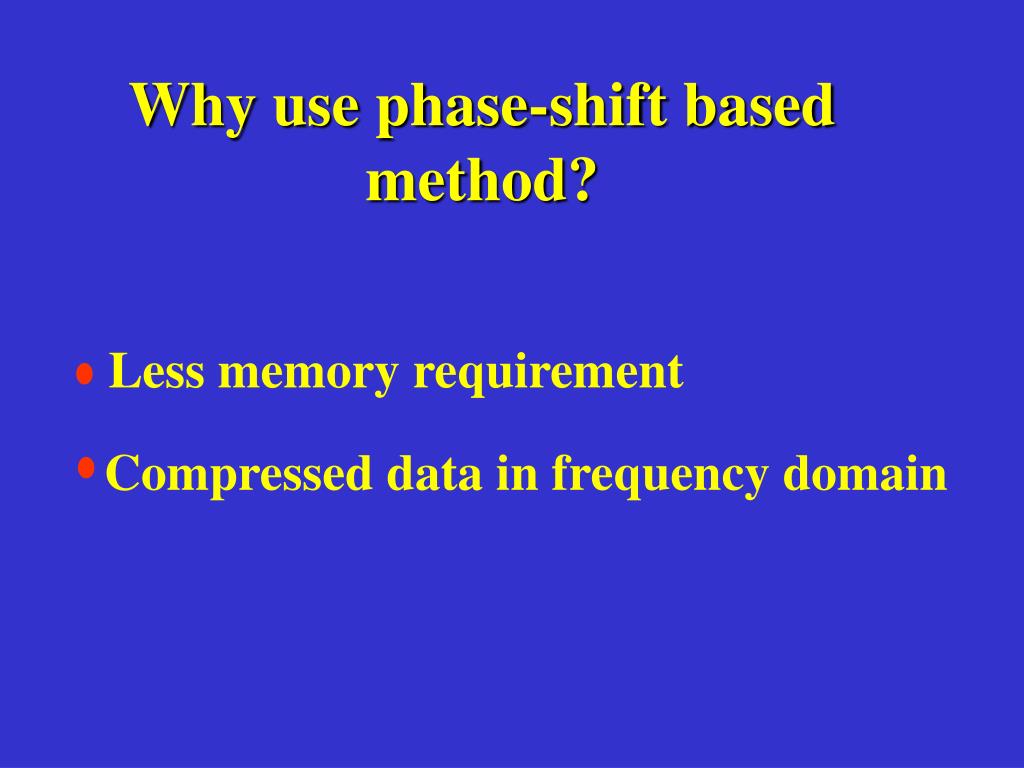 Why use phase-shift based method?

• Less memory requirement

• Compressed data in frequency domain